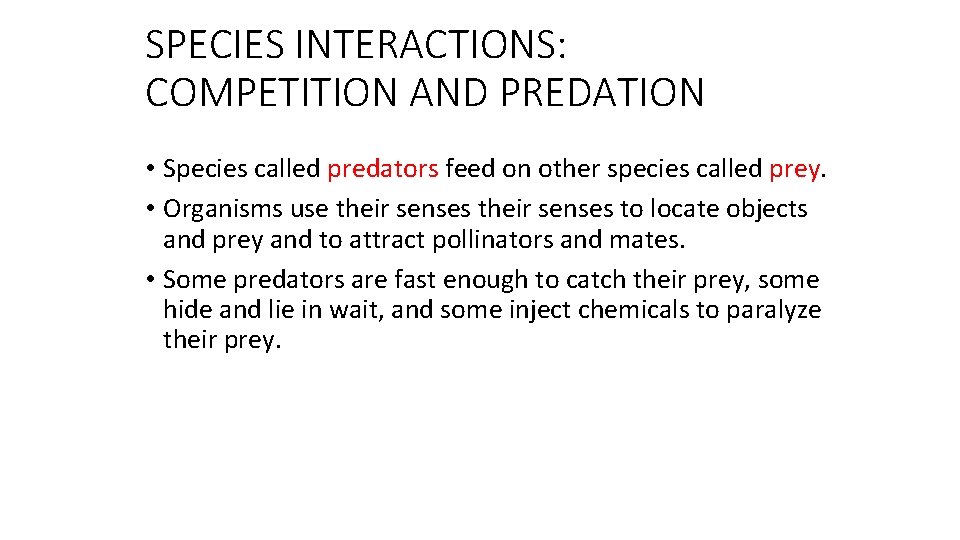 SPECIES INTERACTIONS: COMPETITION AND PREDATION

• Species called predators feed on other species called prey.

• Organisms use their senses their senses to locate objects and prey and to attract pollinators and mates.

• Some predators are fast enough to catch their prey, some hide and lie in wait, and some inject chemicals to paralyze their prey.